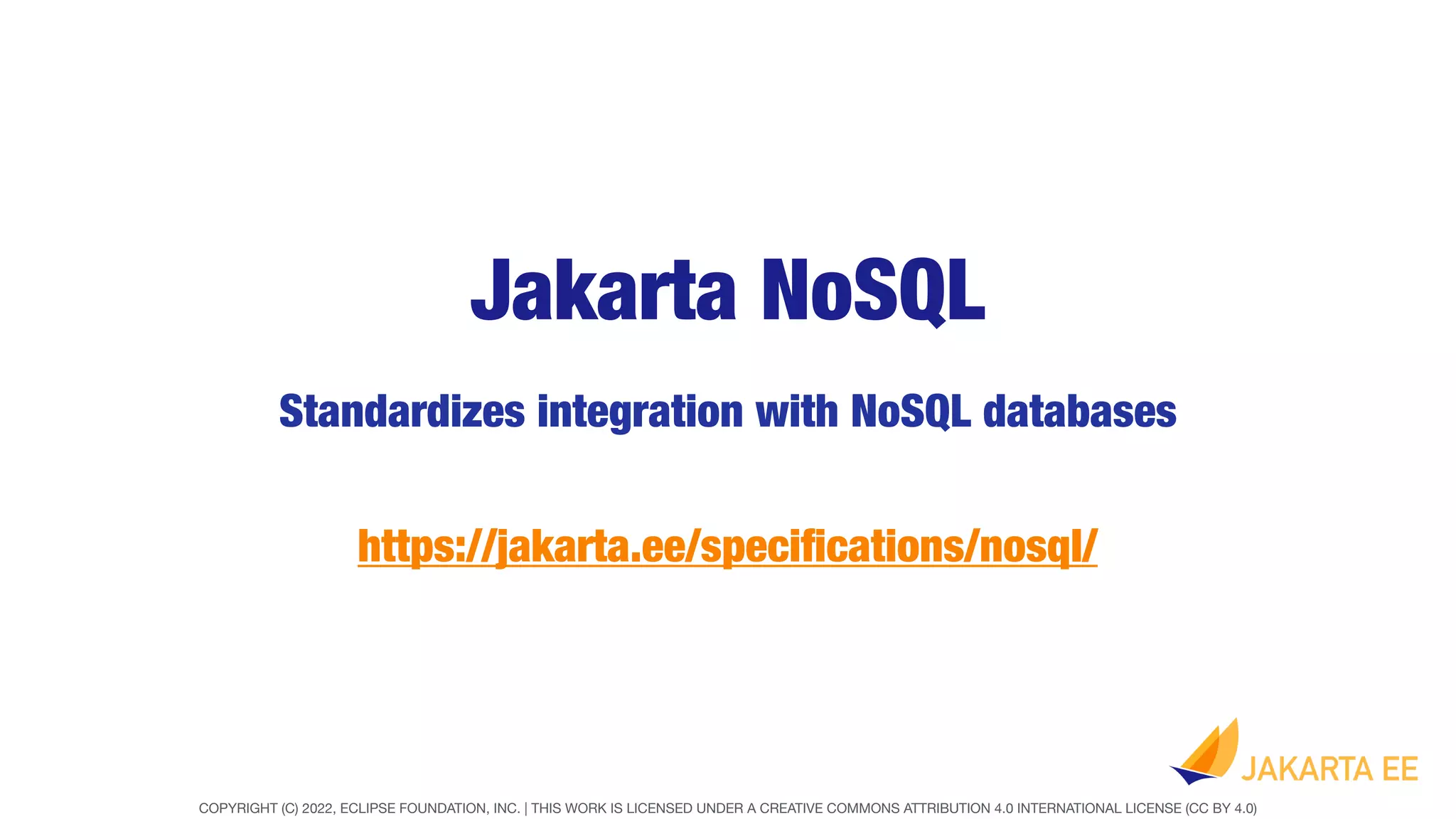 Jakarta NoSQL

Standardizes integration with NoSQL databases

https://jakarta.ee/specifications/nosql/

JAKARTA EE

COPYRIGHT (C) 2022, ECLIPSE FOUNDATION, INC. | THIS WORK IS LICENSED UNDER A CREATIVE COMMONS ATTRIBUTION 4.0 INTERNATIONAL LICENSE (CC BY 4.0)